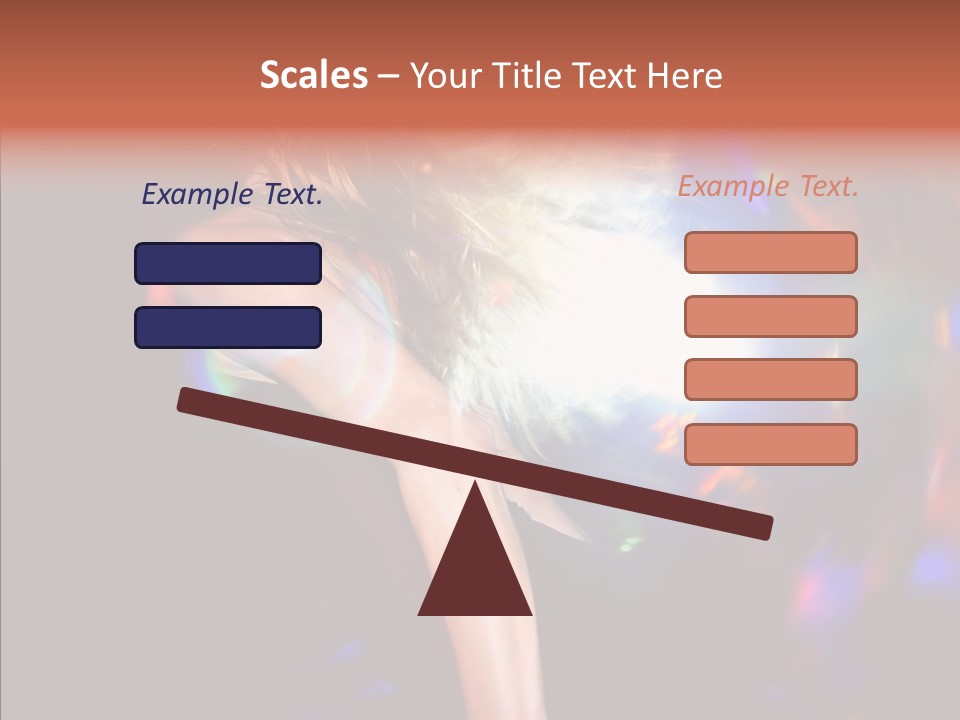 Scales – Your Title Text Here

Example Text.

Example Text.